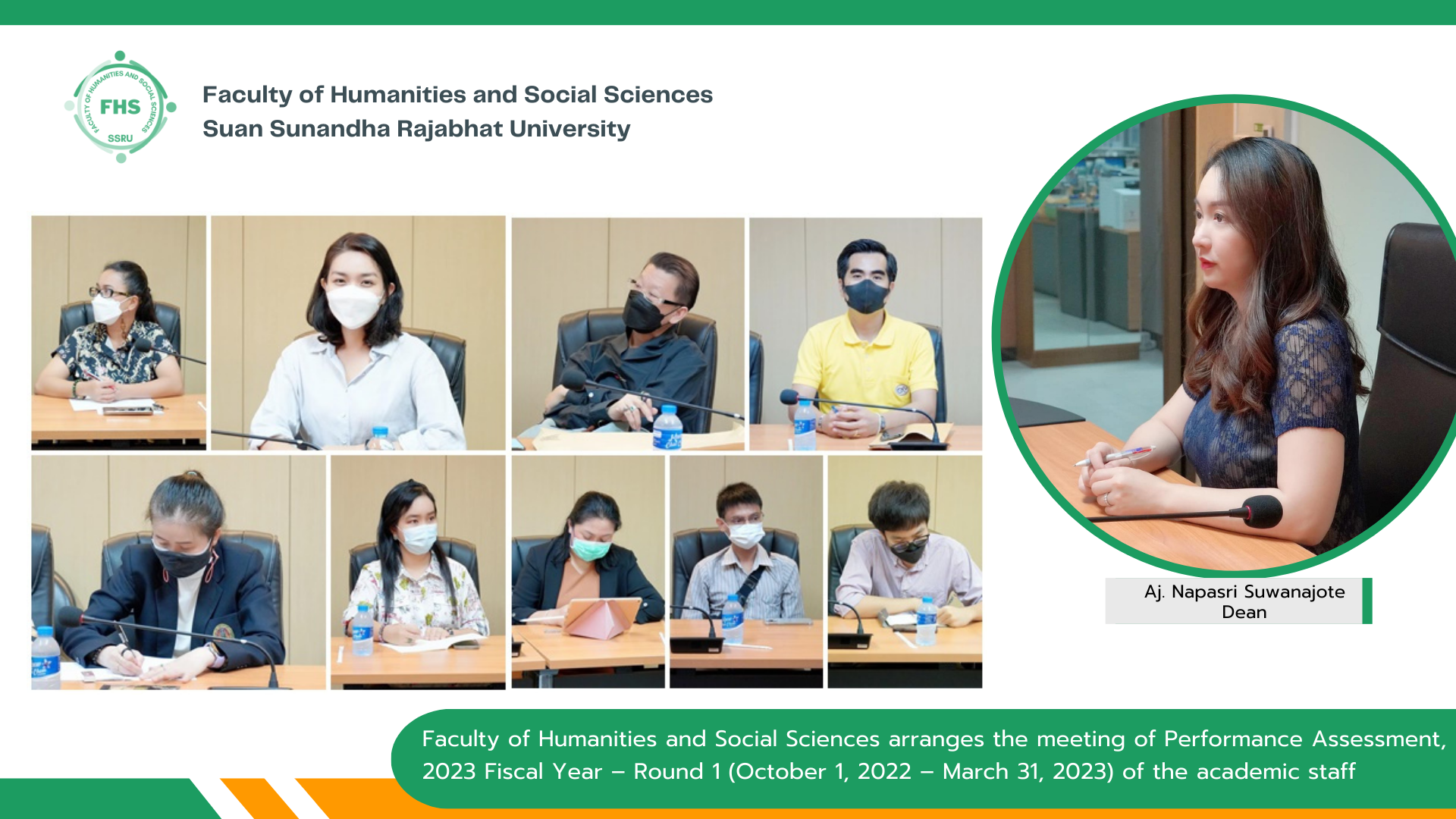 FACULTY OF HUMANITIES AND SOCIAL SCIENCES
FHS
SSRU

Faculty of Humanities and Social Sciences
Suan Sunandha Rajabhat University

Aj. Napasri Suwanajote
Dean

Faculty of Humanities and Social Sciences arranges the meeting of Performance Assessment, 2023 Fiscal Year – Round 1 (October 1, 2022 – March 31, 2023) of the academic staff